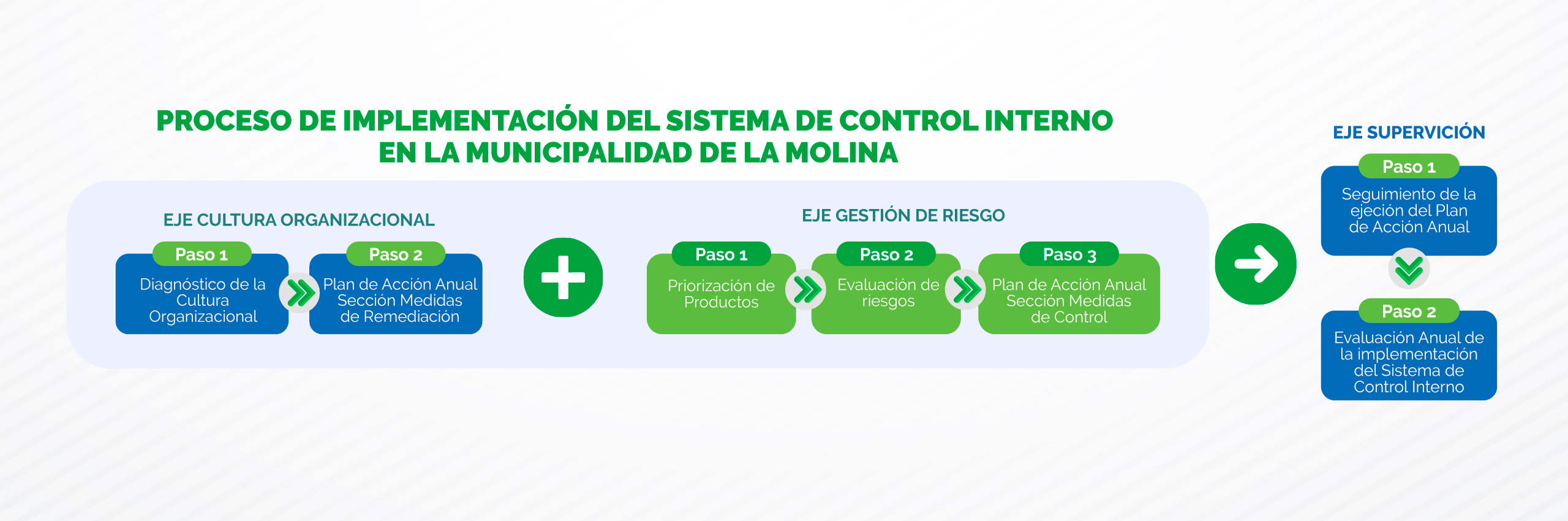 PROCESO DE IMPLEMENTACIÓN DEL SISTEMA DE CONTROL INTERNO EN LA MUNICIPALIDAD DE LA MOLINA

EJE CULTURA ORGANIZACIONAL

Paso 1
Diagnóstico de la Cultura Organizacional

Paso 2
Plan de Acción Anual Sección Medidas de Remediación

EJE GESTIÓN DE RIESGO

Paso 1
Priorización de Productos

Paso 2
Evaluación de riesgos

Paso 3
Plan de Acción Anual Sección Medidas de Control

EJE SUPERVICIÓN

Paso 1
Seguimiento de la ejeción del Plan de Acción Anual

Paso 2
Evaluación Anual de la implementación del Sistema de Control Interno